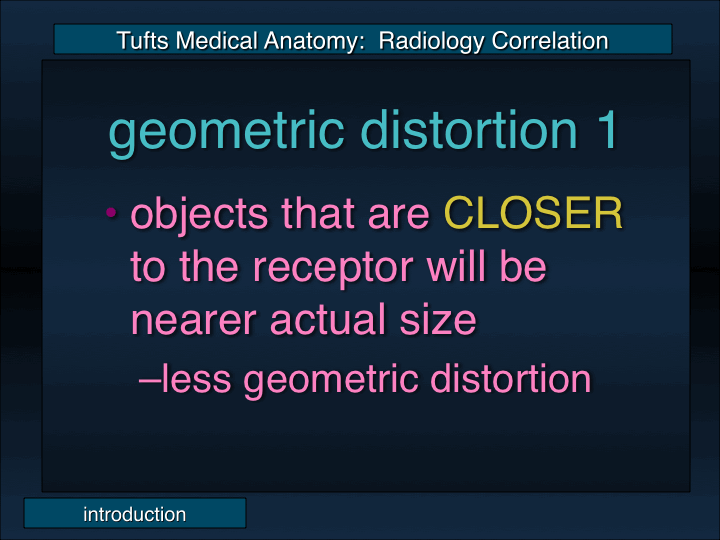 Tufts Medical Anatomy: Radiology Correlation

geometric distortion 1

• objects that are CLOSER to the receptor will be nearer actual size

–less geometric distortion

introduction